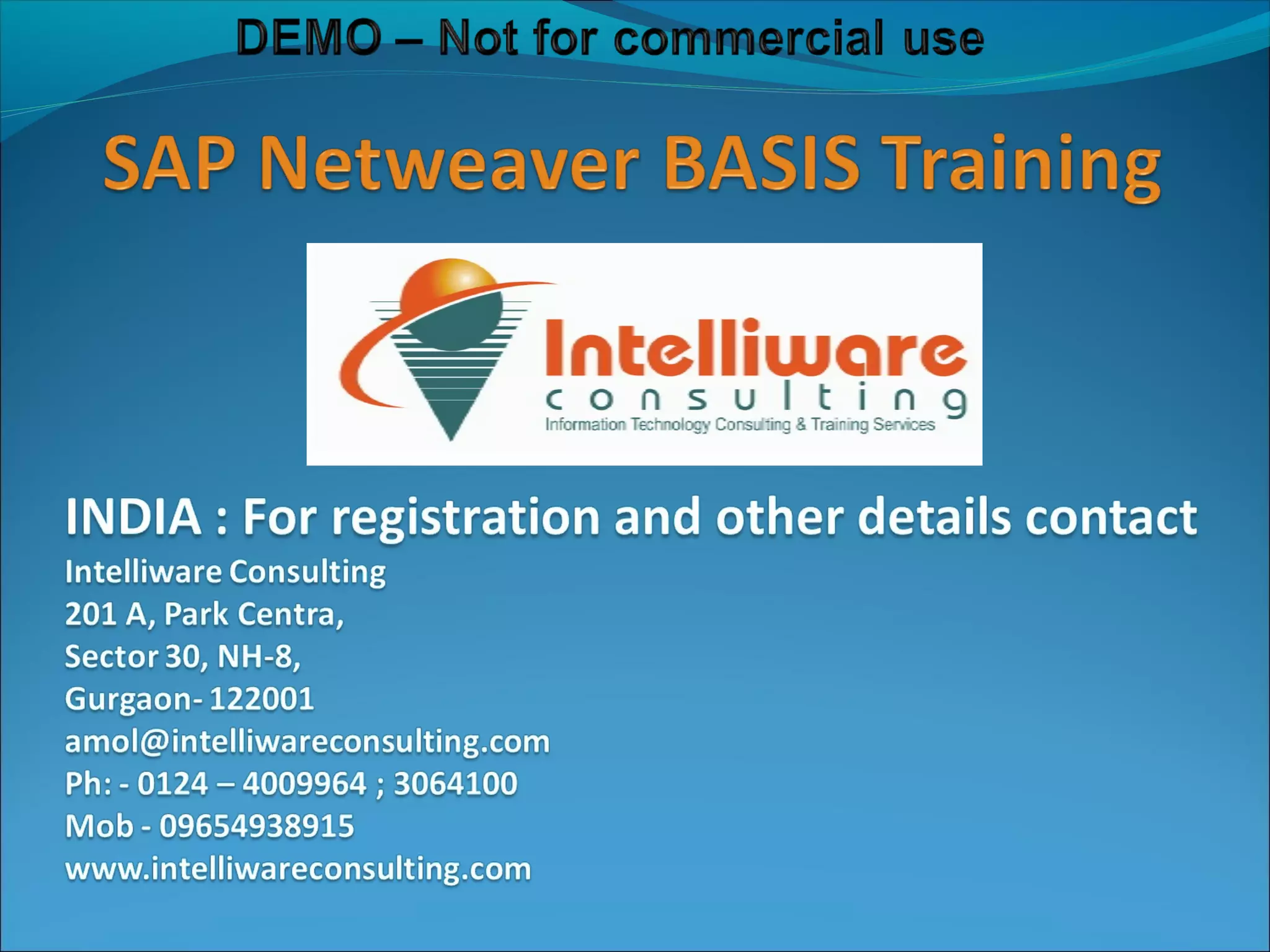 DEMO – Not for commercial use

SAP Netweaver BASIS Training

Intelliware
consulting
Information Technology Consulting & Training Services

INDIA : For registration and other details contact

Intelliware Consulting
201 A, Park Centra,
Sector 30, NH-8,
Gurgaon- 122001
amol@intelliwareconsulting.com
Ph: - 0124 – 4009964 ; 3064100
Mob - 09654938915
www.intelliwareconsulting.com